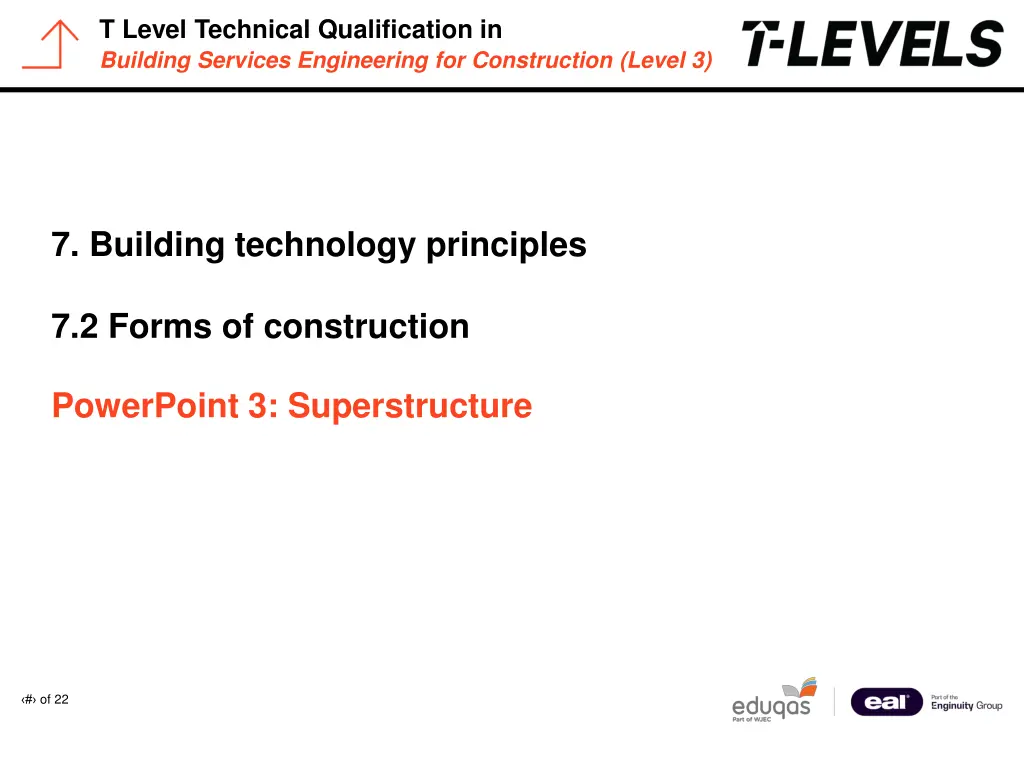 T Level Technical Qualification in
Building Services Engineering for Construction (Level 3)

T-LEVELS

7. Building technology principles

7.2 Forms of construction

PowerPoint 3: Superstructure

‹#› of 22

eduqas
Part of WJEC

eal

Part of the Enginuity Group